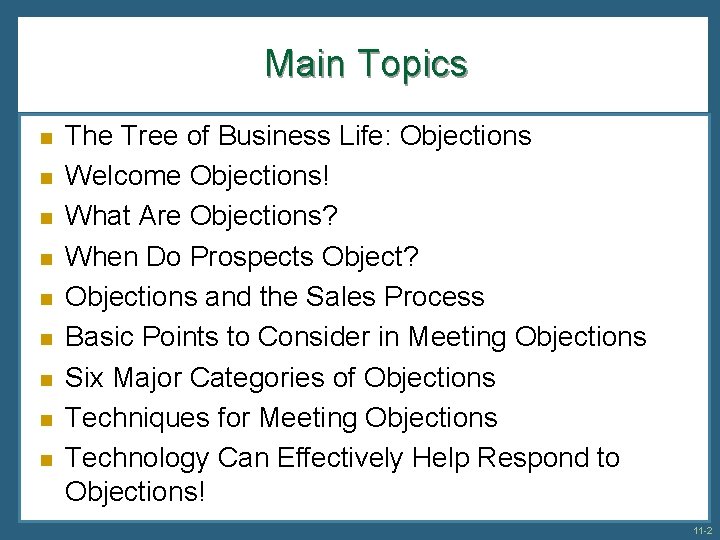 Main Topics

- The Tree of Business Life: Objections
- Welcome Objections!
- What Are Objections?
- When Do Prospects Object?
- Objections and the Sales Process
- Basic Points to Consider in Meeting Objections
- Six Major Categories of Objections
- Techniques for Meeting Objections
- Technology Can Effectively Help Respond to Objections!

11-2